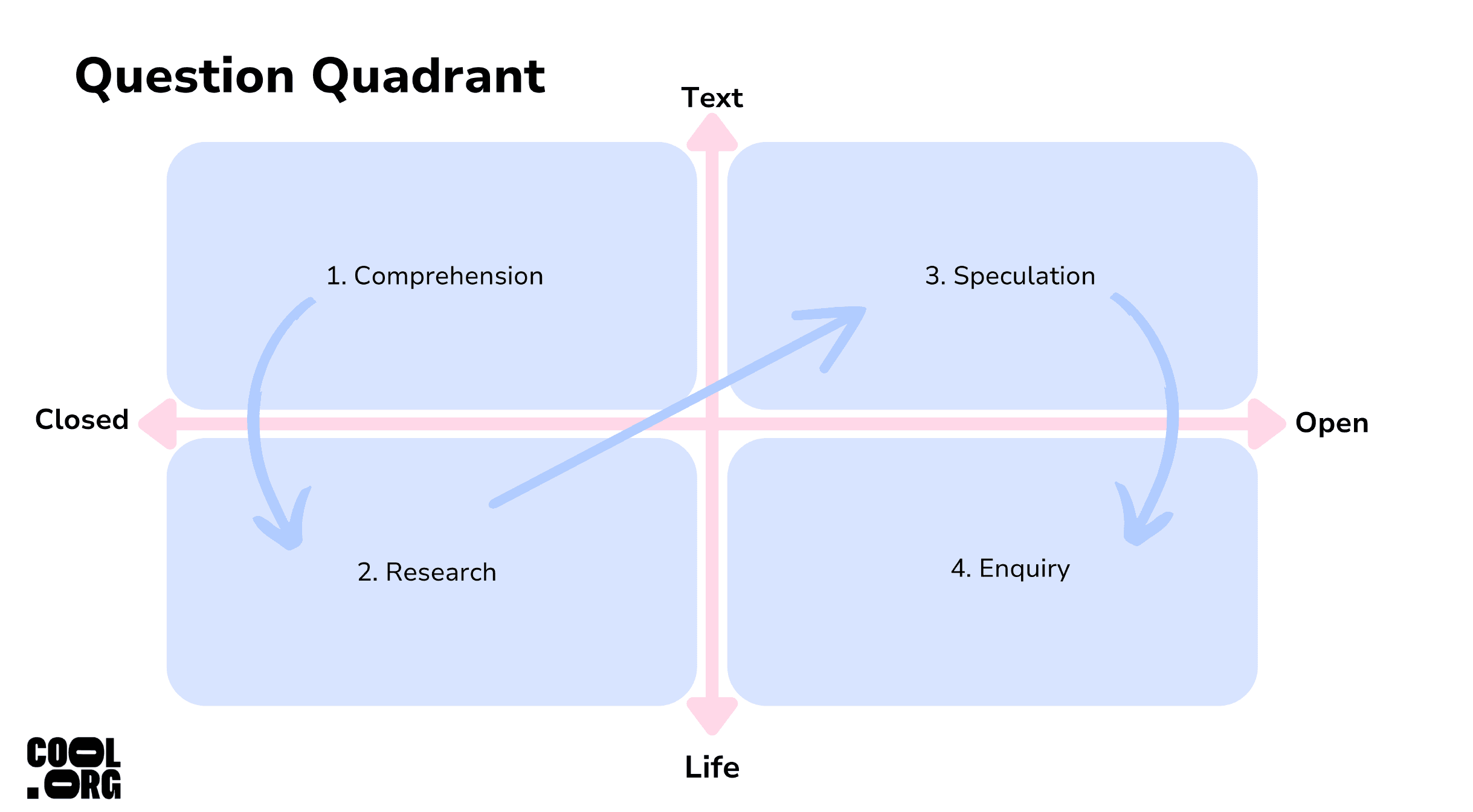 Question Quadrant

Text

1. Comprehension

3. Speculation

Closed

Open

2. Research

4. Enquiry

Life

COOL
.ORG